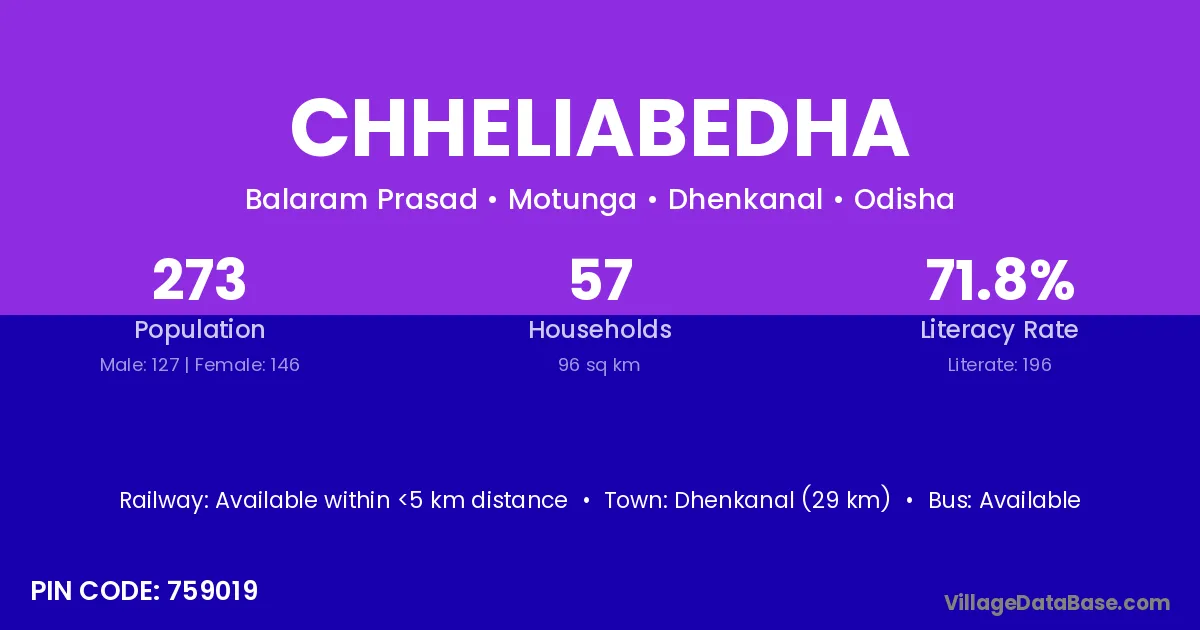 CHHELIABEDHA

Balaram Prasad • Motunga • Dhenkanal • Odisha

273
Population
Male: 127 | Female: 146

57
Households
96 sq km

71.8%
Literacy Rate
Literate: 196

Railway: Available within <5 km distance • Town: Dhenkanal (29 km) • Bus: Available

PIN CODE: 759019

VillageDataBase.com